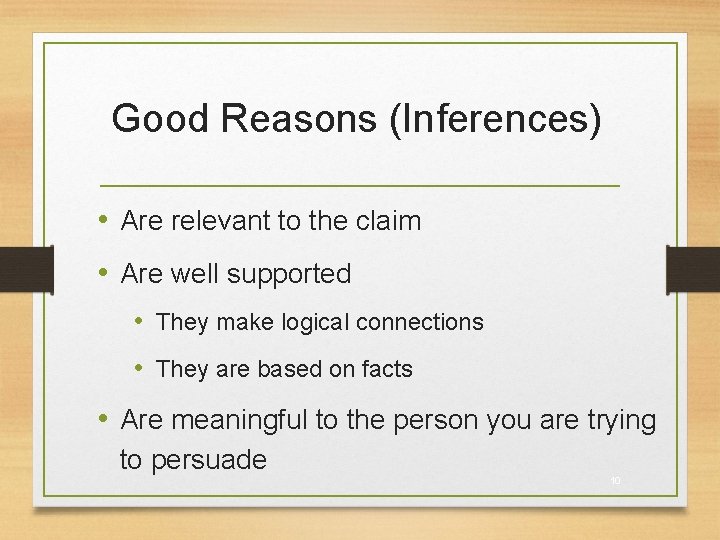 Good Reasons (Inferences)

• Are relevant to the claim
• Are well supported
  • They make logical connections
  • They are based on facts
• Are meaningful to the person you are trying to persuade

10